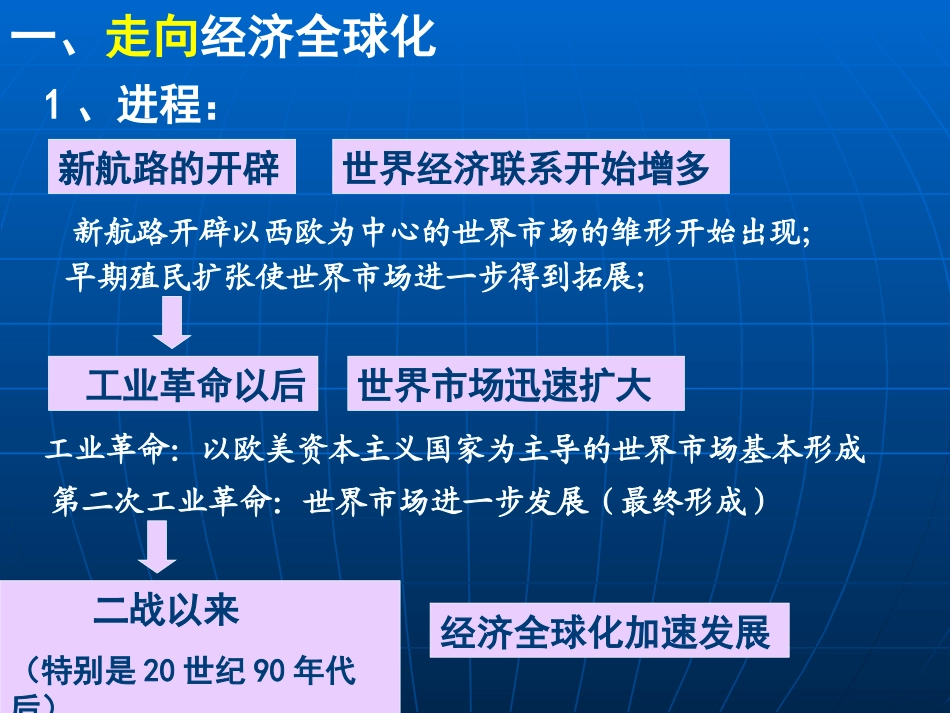 一、走向经济全球化

1 、进程：

新航路的开辟

世界经济联系开始增多

新航路开辟以西欧为中心的世界市场的雏形开始出现；

早期殖民扩张使世界市场进一步得到拓展；

工业革命以后

世界市场迅速扩大

工业革命：以欧美资本主义国家为主导的世界市场基本形成

第二次工业革命：世界市场进一步发展（最终形成）

二战以来

（特别是 20 世纪 90 年代后）

经济全球化加速发展